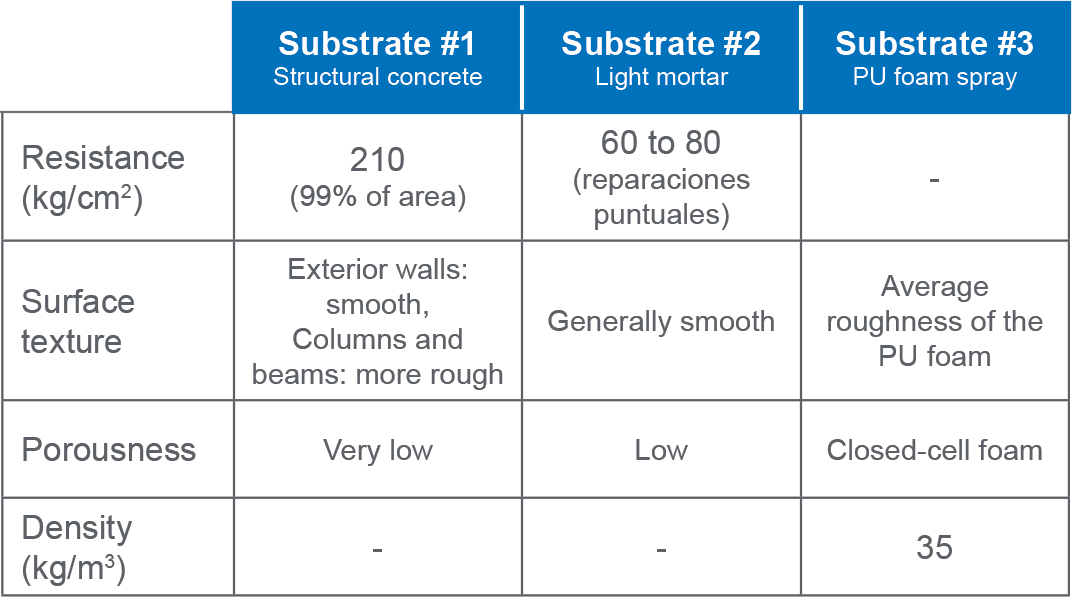 | | Substrate #1 Structural concrete | Substrate #2 Light mortar | Substrate #3 PU foam spray |
|---|---|---|---|
| Resistance (kg/cm$^2$) | 210 (99% of area) | 60 to 80 (reparaciones puntuales) | - |
| Surface texture | Exterior walls: smooth, Columns and beams: more rough | Generally smooth | Average roughness of the PU foam |
| Porousness | Very low | Low | Closed-cell foam |
| Density (kg/m$^3$) | - | - | 35 |